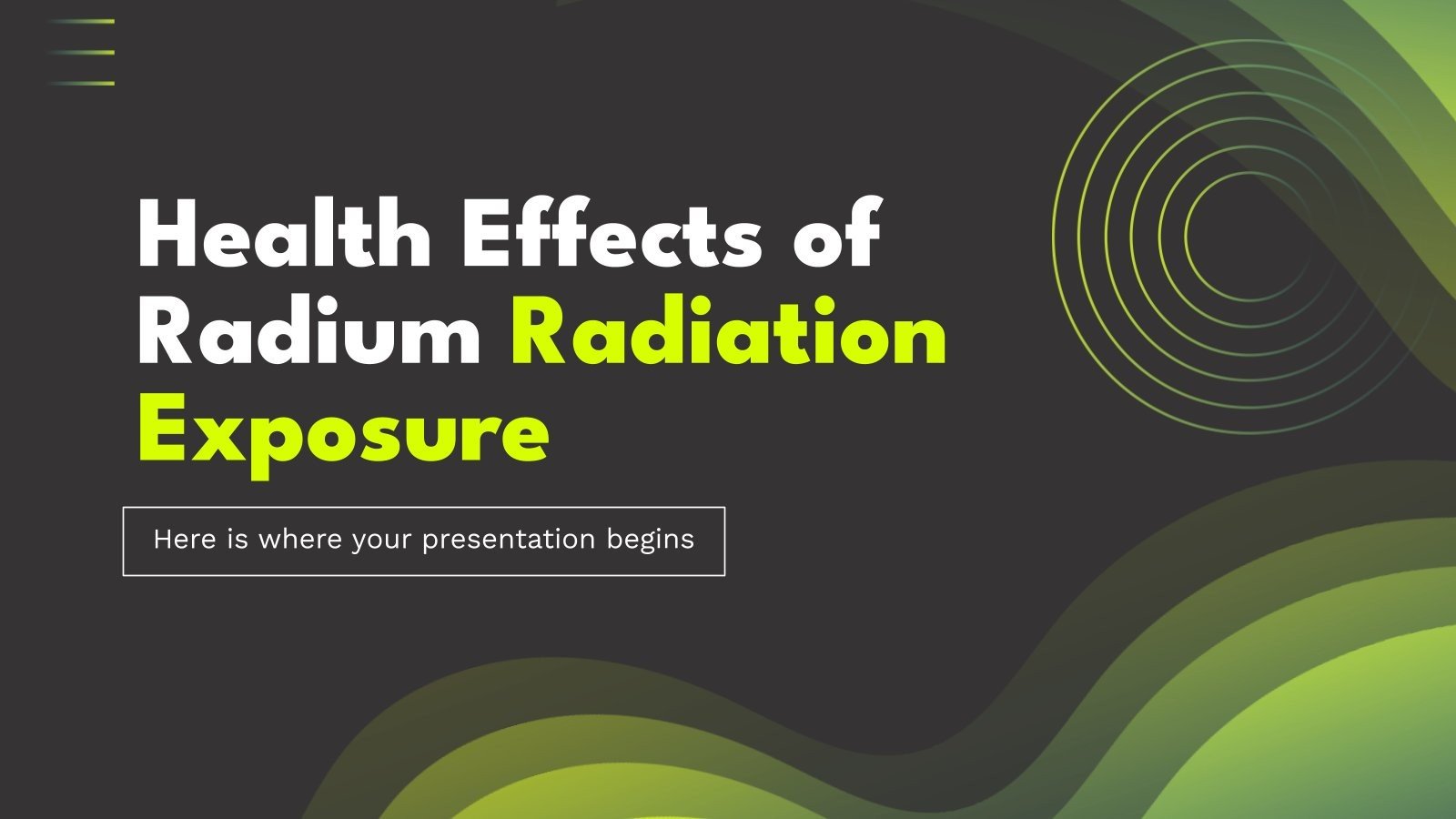 Health Effects of Radium Radiation Exposure

Here is where your presentation begins